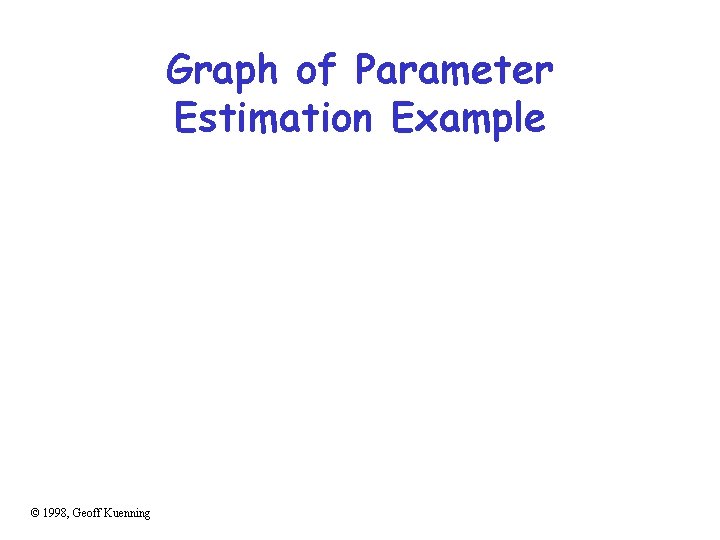 Graph of Parameter Estimation Example

© 1998, Geoff Kuenning